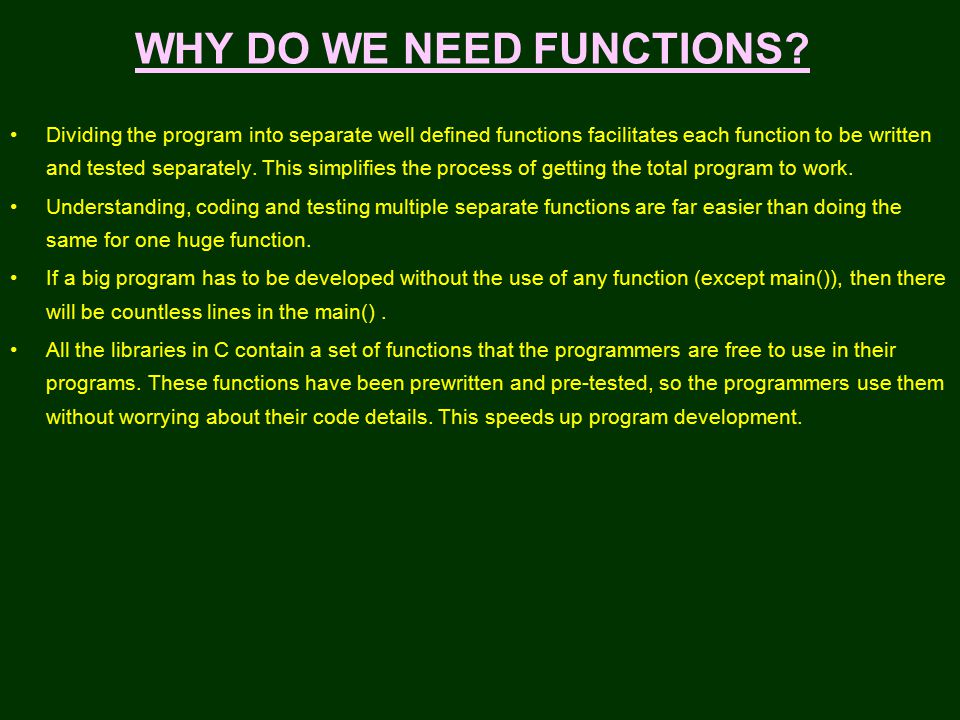 WHY DO WE NEED FUNCTIONS?

• Dividing the program into separate well defined functions facilitates each function to be written and tested separately. This simplifies the process of getting the total program to work.

• Understanding, coding and testing multiple separate functions are far easier than doing the same for one huge function.

• If a big program has to be developed without the use of any function (except main()), then there will be countless lines in the main() .

• All the libraries in C contain a set of functions that the programmers are free to use in their programs. These functions have been prewritten and pre-tested, so the programmers use them without worrying about their code details. This speeds up program development.